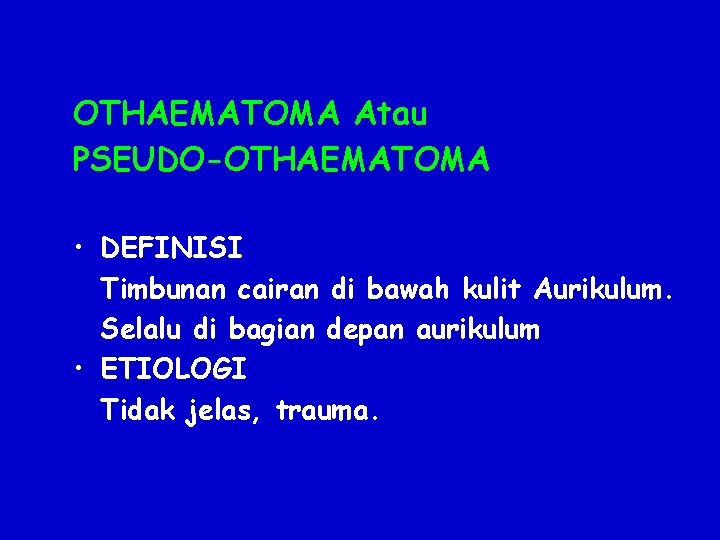 OTHAEMATOMA Atau
PSEUDO-OTHAEMATOMA

• DEFINISI
Timbunan cairan di bawah kulit Aurikulum. Selalu di bagian depan aurikulum
• ETIOLOGI
Tidak jelas, trauma.